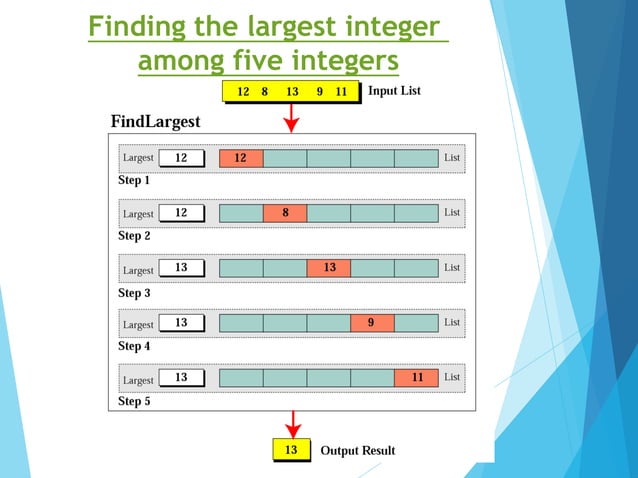 Finding the largest integer among five integers

12 8 13 9 11 Input List

FindLargest

Largest 12 12 List
Step 1

Largest 12 8 List
Step 2

Largest 13 13 List
Step 3

Largest 13 9 List
Step 4

Largest 13 11 List
Step 5

13 Output Result